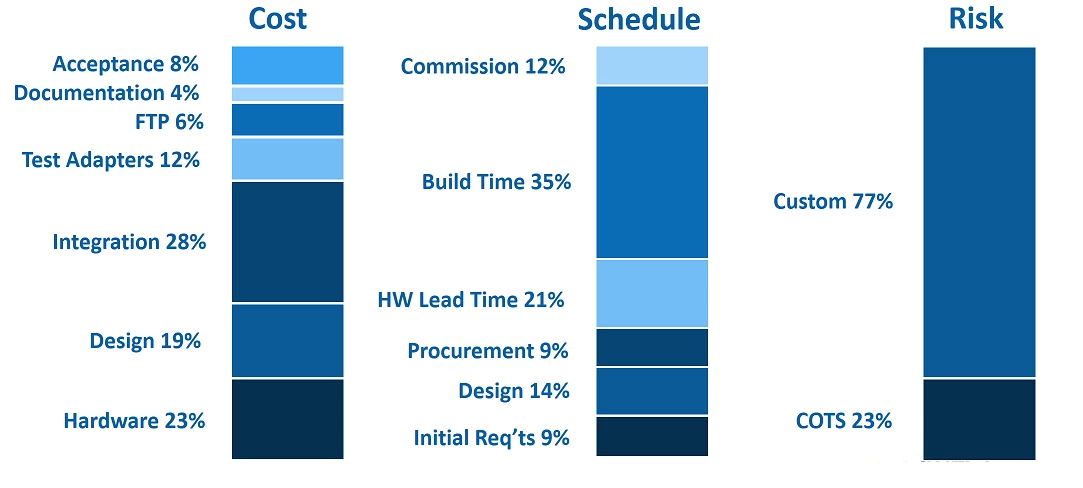 Cost

Acceptance 8%
Documentation 4%
FTP 6%
Test Adapters 12%
Integration 28%
Design 19%
Hardware 23%

Schedule

Commission 12%
Build Time 35%
HW Lead Time 21%
Procurement 9%
Design 14%
Initial Req'ts 9%

Risk

Custom 77%
COTS 23%